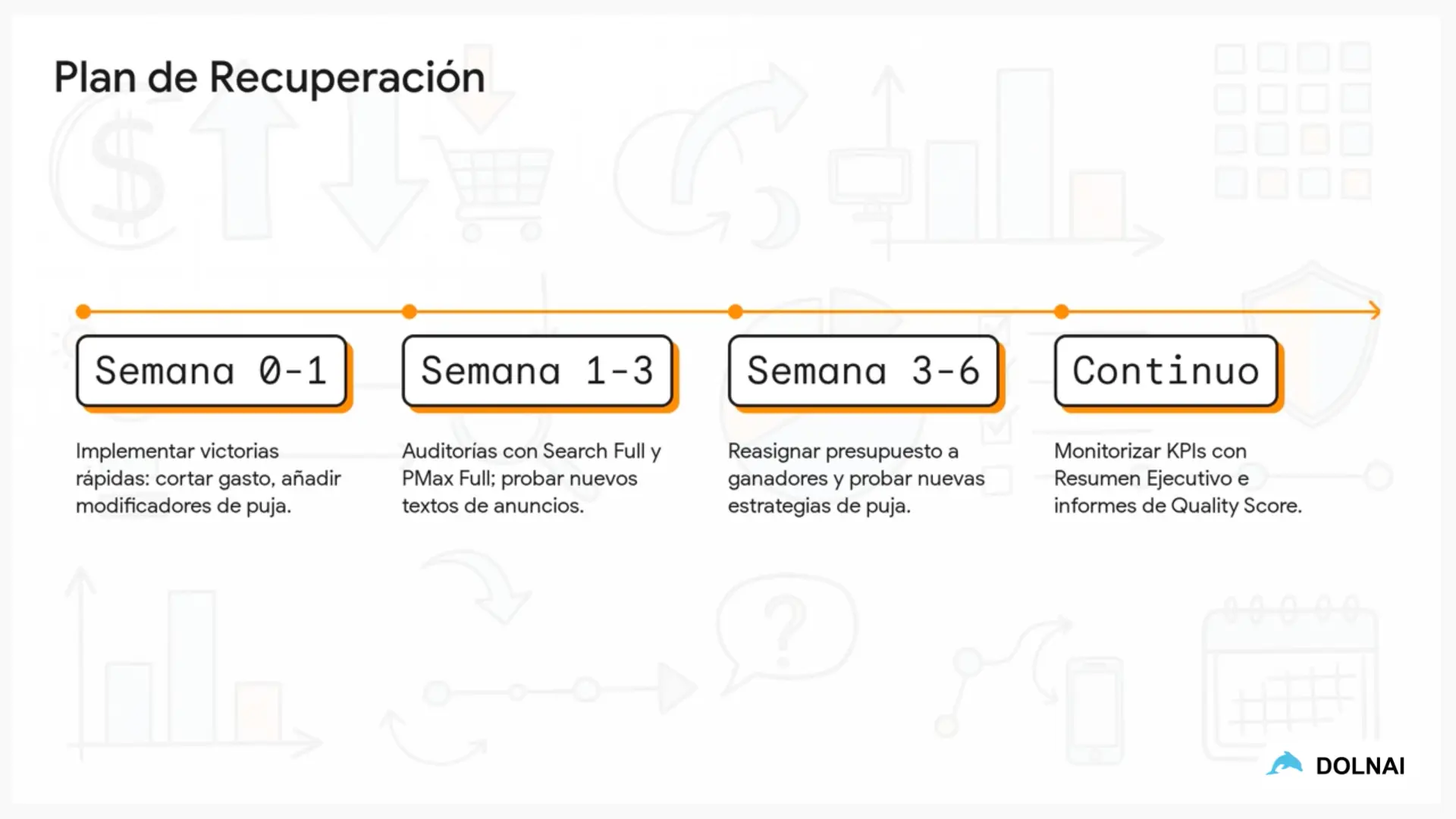 Plan de Recuperación

Semana 0-1

Implementar victorias rápidas: cortar gasto, añadir modificadores de puja.

Semana 1-3

Auditorías con Search Full y PMax Full; probar nuevos textos de anuncios.

Semana 3-6

Reasignar presupuesto a ganadores y probar nuevas estrategias de puja.

Continuo

Monitorizar KPIs con Resumen Ejecutivo e informes de Quality Score.

DOLNAI